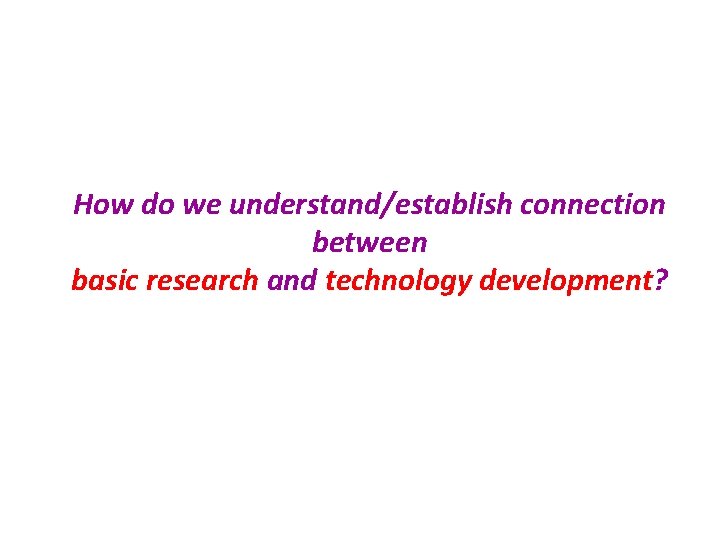 How do we understand/establish connection between basic research and technology development?